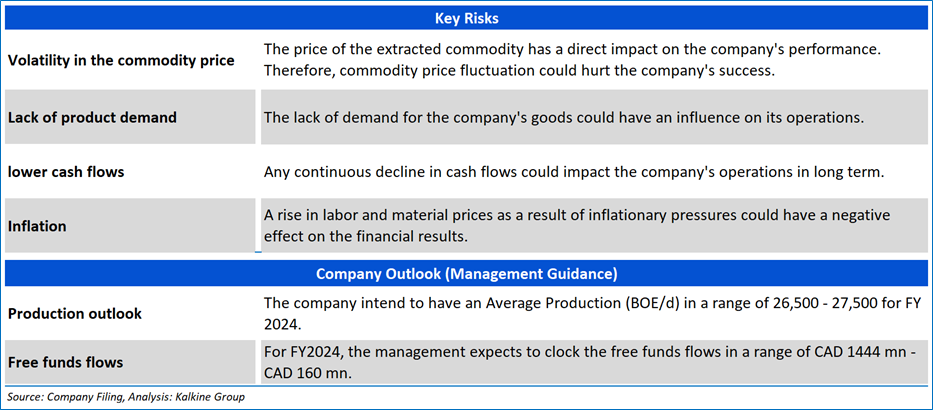 | Key Risks | |
|---|---|
| Volatility in the commodity price | The price of the extracted commodity has a direct impact on the company's performance. Therefore, commodity price fluctuation could hurt the company's success. |
| Lack of product demand | The lack of demand for the company's goods could have an influence on its operations. |
| lower cash flows | Any continuous decline in cash flows could impact the company's operations in long term. |
| Inflation | A rise in labor and material prices as a result of inflationary pressures could have a negative effect on the financial results. |

| Company Outlook (Management Guidance) | |
|---|---|
| Production outlook | The company intend to have an Average Production (BOE/d) in a range of 26,500 - 27,500 for FY 2024. |
| Free funds flows | For FY2024, the management expects to clock the free funds flows in a range of CAD 1444 mn - CAD 160 mn. |

Source: Company Filing, Analysis: Kalkine Group